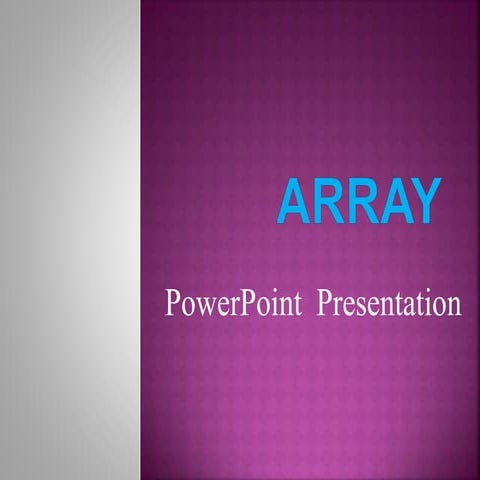 ARRAY

PowerPoint Presentation